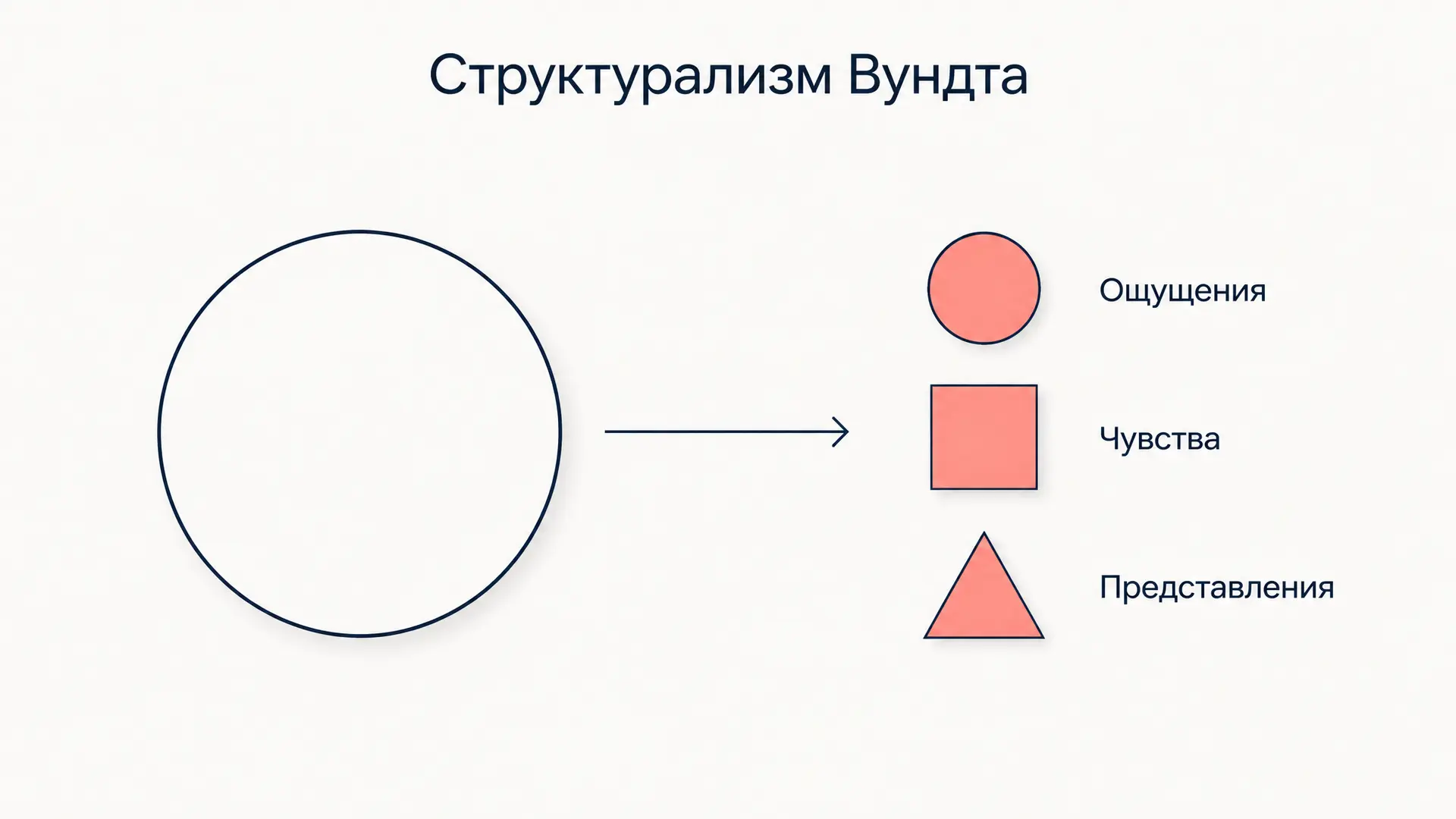 Структурализм Вундта

Ощущения

Чувства

Представления